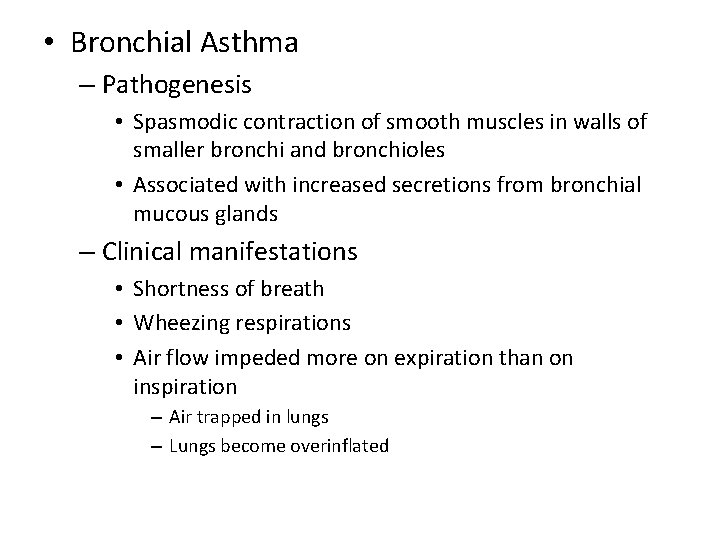 • Bronchial Asthma
– Pathogenesis
• Spasmodic contraction of smooth muscles in walls of smaller bronchi and bronchioles
• Associated with increased secretions from bronchial mucous glands
– Clinical manifestations
• Shortness of breath
• Wheezing respirations
• Air flow impeded more on expiration than on inspiration
– Air trapped in lungs
– Lungs become overinflated